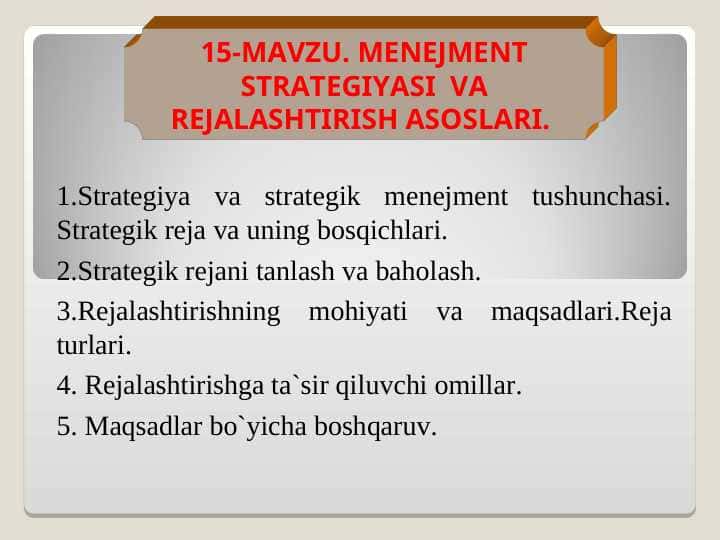 15-MAVZU. MENEJMENT STRATEGIYASI VA REJALASHTIRISH ASOSLARI.

1.Strategiya va strategik menejment tushunchasi. Strategik reja va uning bosqichlari.

2.Strategik rejani tanlash va baholash.

3.Rejalashtirishning mohiyati va maqsadlari.Reja turlari.

4. Rejalashtirishga ta`sir qiluvchi omillar.

5. Maqsadlar bo`yicha boshqaruv.